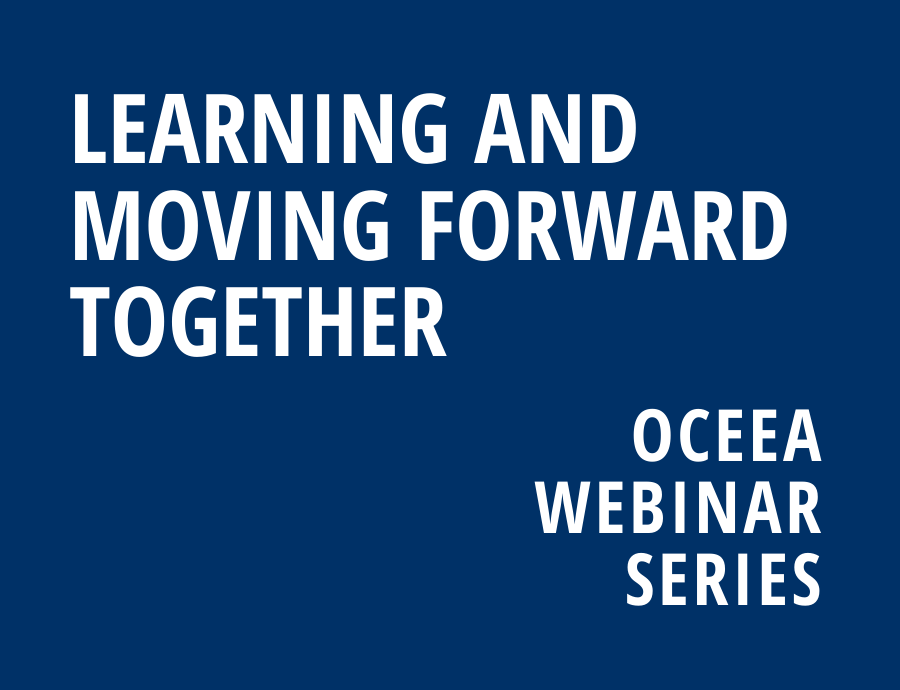 LEARNING AND MOVING FORWARD TOGETHER

OCEEA WEBINAR SERIES